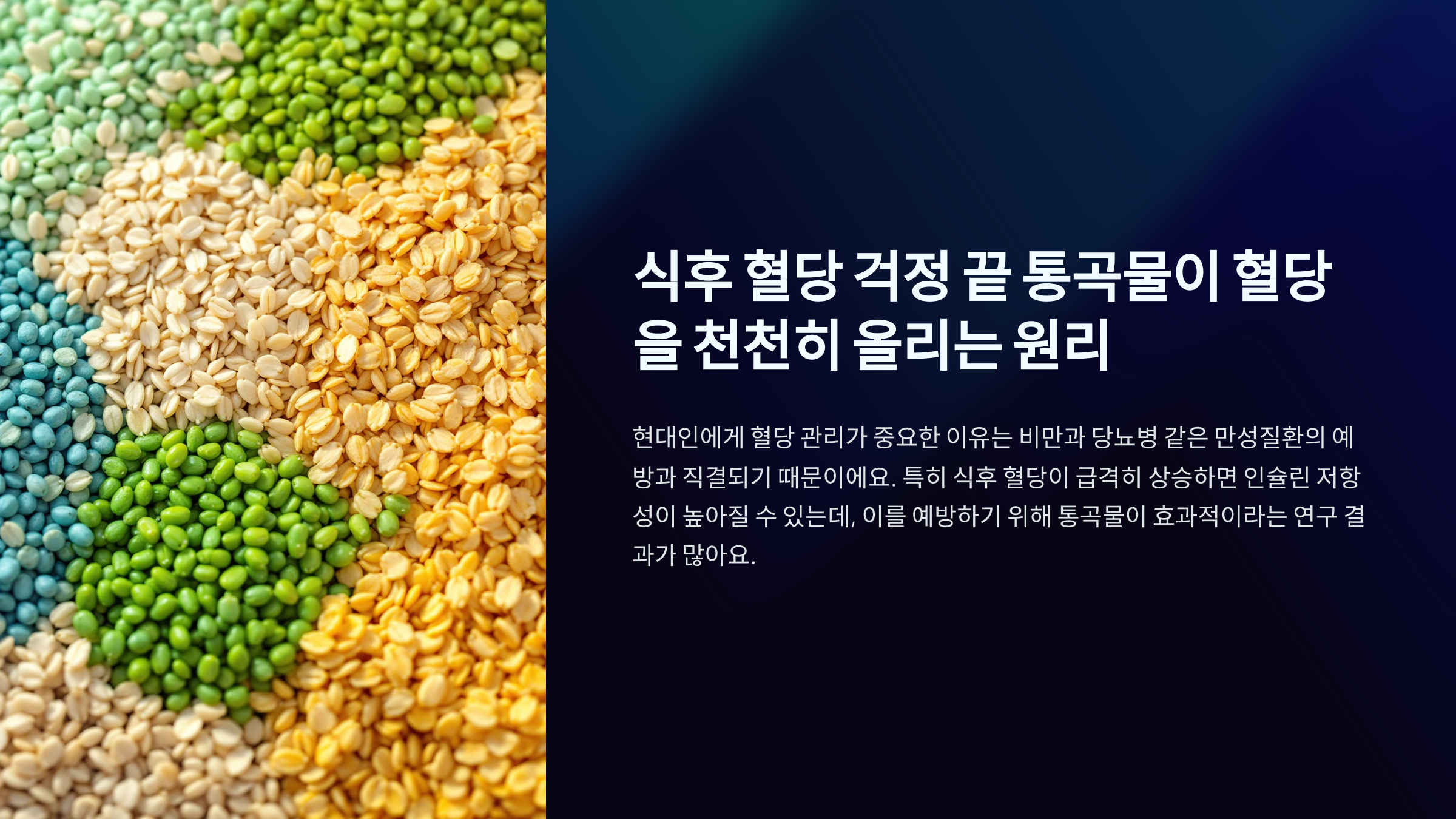 식후 혈당 걱정 끝 통곡물이 혈당을 천천히 올리는 원리

현대인에게 혈당 관리가 중요한 이유는 비만과 당뇨병 같은 만성질환의 예방과 직결되기 때문이에요. 특히 식후 혈당이 급격히 상승하면 인슐린 저항성이 높아질 수 있는데, 이를 예방하기 위해 통곡물이 효과적이라는 연구 결과가 많아요.